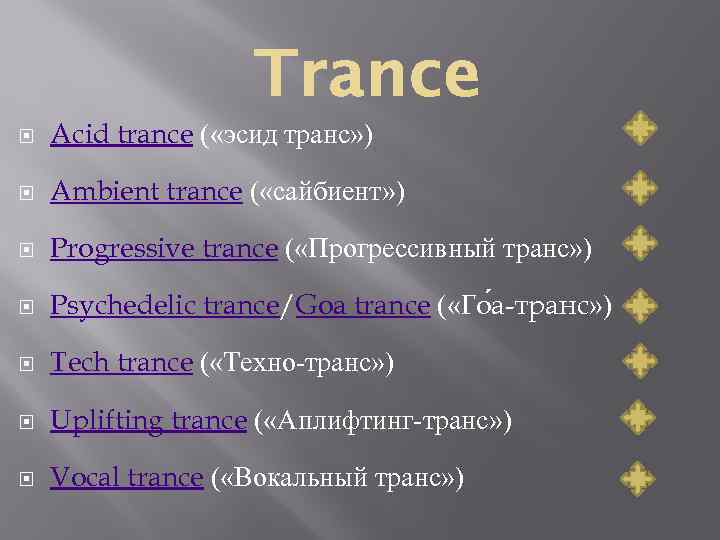 Trance

Acid trance («эсид транс»)

Ambient trance («сайбиент»)

Progressive trance («Прогрессивный транс»)

Psychedelic trance/Goa trance («Го́а-транс»)

Tech trance («Техно-транс»)

Uplifting trance («Аплифтинг-транс»)

Vocal trance («Вокальный транс»)